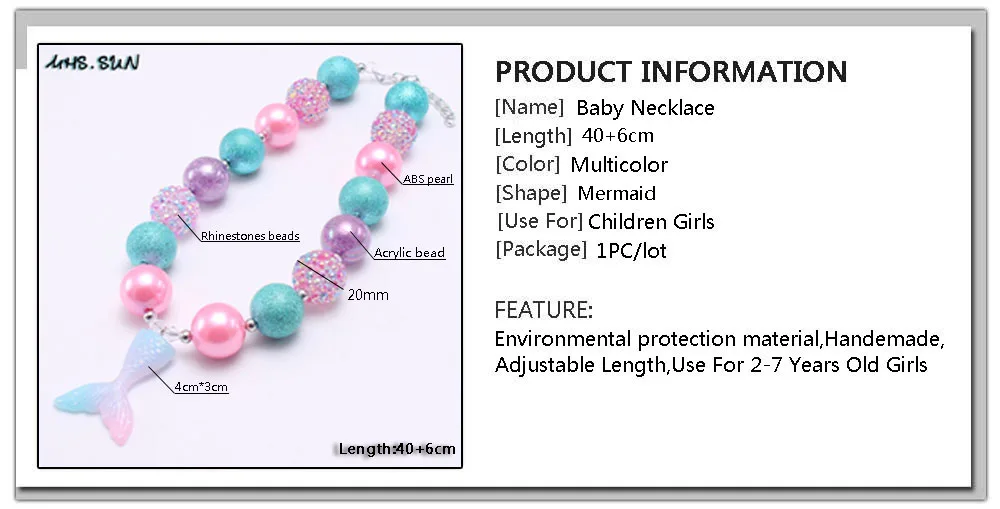 MHS.SUN

ABS pearl

Rhinestones beads

Acrylic bead

20mm

4cm*3cm

Length:40+6cm

PRODUCT INFORMATION
[Name] Baby Necklace
[Length] 40+6cm
[Color] Multicolor
[Shape] Mermaid
[Use For] Children Girls
[Package] 1PC/lot

FEATURE:
Environmental protection material,Handemade, Adjustable Length,Use For 2-7 Years Old Girls